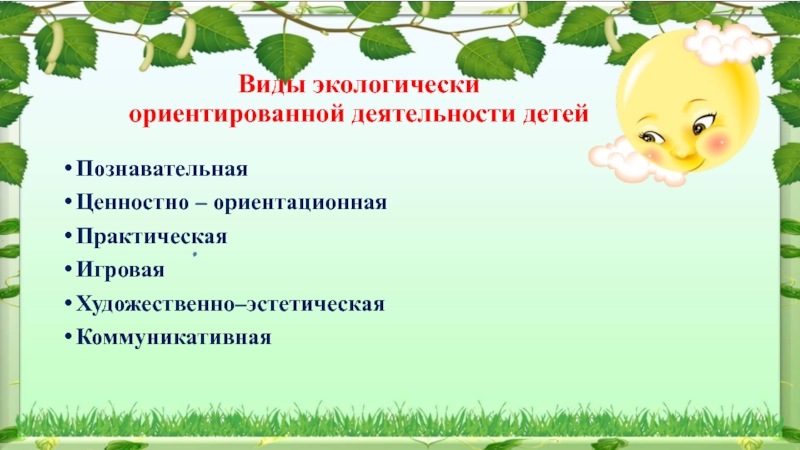 Виды экологически ориентированной деятельности детей

• Познавательная
• Ценностно – ориентационная
• Практическая
• Игровая
• Художественно–эстетическая
• Коммуникативная